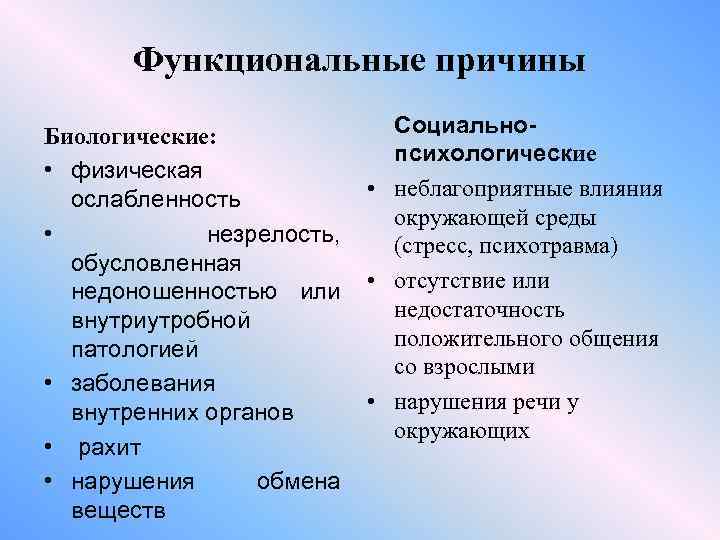 Функциональные причины

Биологические:
• физическая ослабленность
• незрелость, обусловленная недоношенностью или внутриутробной патологией
• заболевания внутренних органов
• рахит
• нарушения обмена веществ

Социально-психологические
• неблагоприятные влияния окружающей среды (стресс, психотравма)
• отсутствие или недостаточность положительного общения со взрослыми
• нарушения речи у окружающих